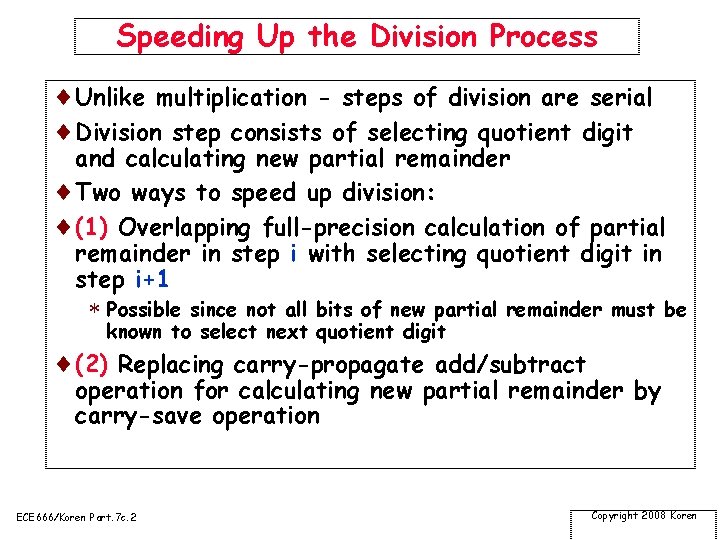 Speeding Up the Division Process

♦ Unlike multiplication - steps of division are serial

♦ Division step consists of selecting quotient digit and calculating new partial remainder

♦ Two ways to speed up division:

♦ (1) Overlapping full-precision calculation of partial remainder in step i with selecting quotient digit in step i+1

* Possible since not all bits of new partial remainder must be known to select next quotient digit

♦ (2) Replacing carry-propagate add/subtract operation for calculating new partial remainder by carry-save operation

ECE666/Koren Part.7c.2

Copyright 2008 Koren